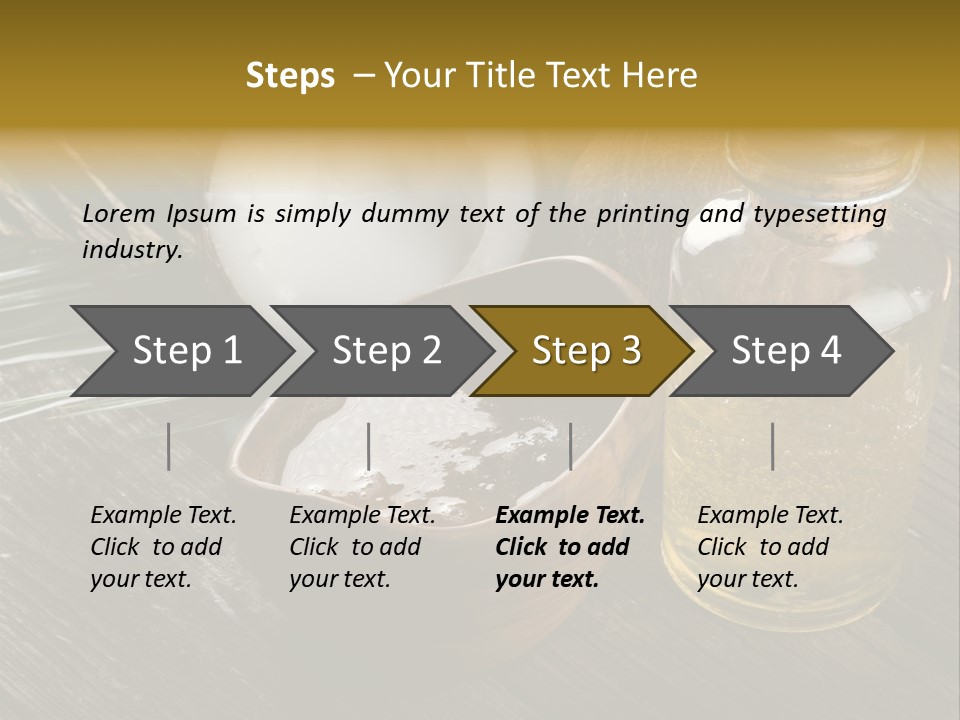 Steps – Your Title Text Here

Lorem Ipsum is simply dummy text of the printing and typesetting industry.

Step 1

Step 2

Step 3

Step 4

Example Text. Click to add your text.

Example Text. Click to add your text.

Example Text. Click to add your text.

Example Text. Click to add your text.